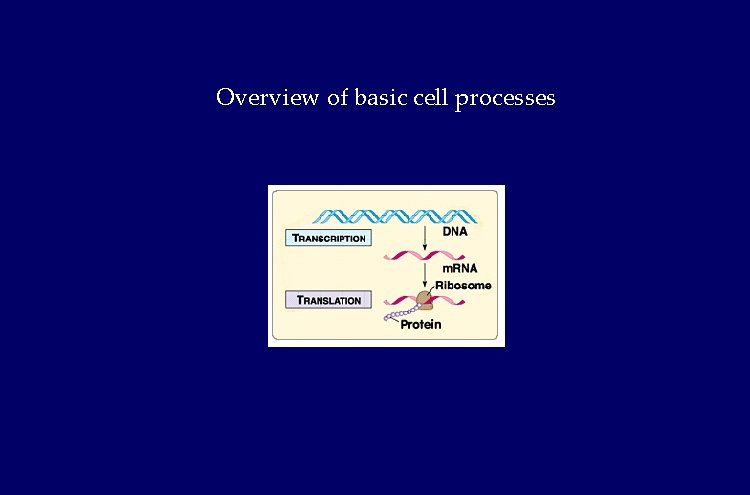 Overview of basic cell processes

TRANSCRIPTION

DNA

mRNA

Ribosome

TRANSLATION

Protein